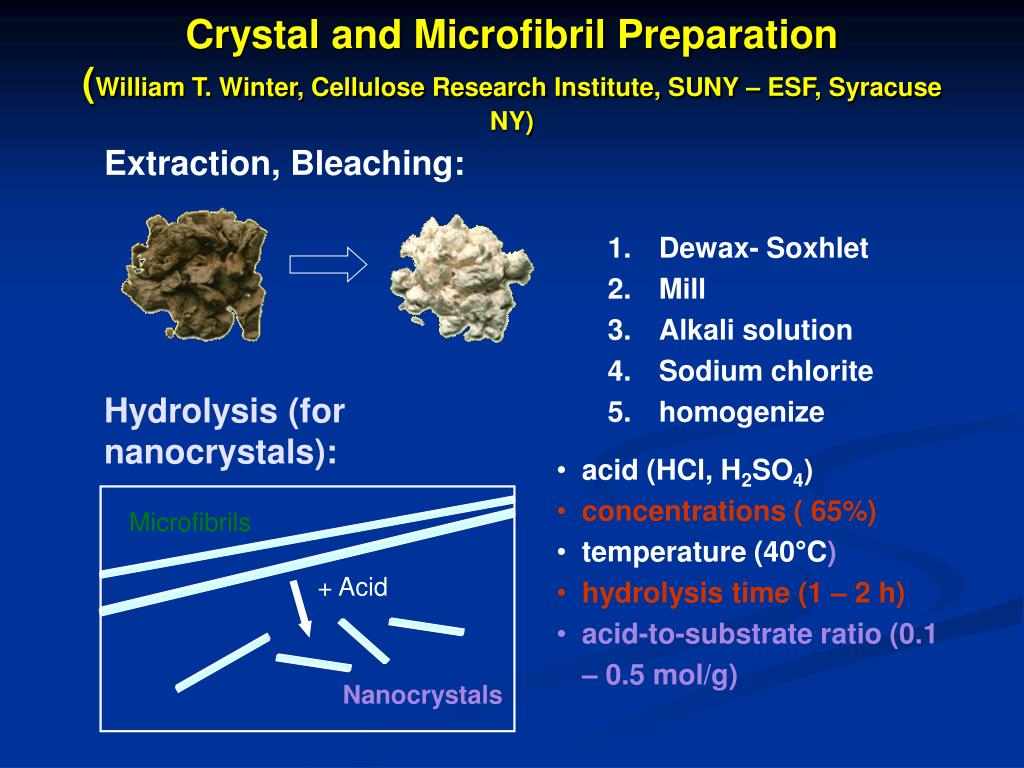 Crystal and Microfibril Preparation
(William T. Winter, Cellulose Research Institute, SUNY – ESF, Syracuse NY)

Extraction, Bleaching:

1. Dewax- Soxhlet
2. Mill
3. Alkali solution
4. Sodium chlorite
5. homogenize

Hydrolysis (for nanocrystals):

Microfibrils

+ Acid

Nanocrystals

• acid (HCl, $H_2SO_4$)
• concentrations ( 65%)
• temperature (40°C)
• hydrolysis time (1 – 2 h)
• acid-to-substrate ratio (0.1 – 0.5 mol/g)